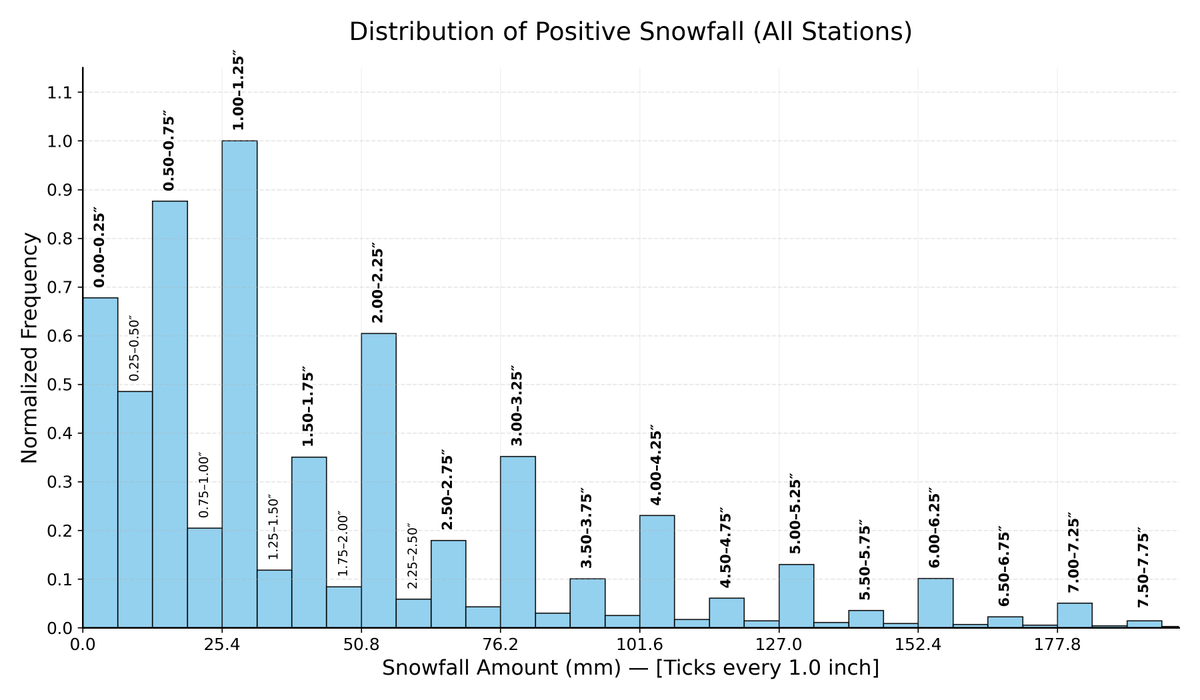 Distribution of Positive Snowfall (All Stations)

Normalized Frequency

1.1
1.0
0.9
0.8
0.7
0.6
0.5
0.4
0.3
0.2
0.1
0.0

0.00–0.25″
0.25–0.50″
0.50–0.75″
0.75–1.00″
1.00–1.25″
1.25–1.50″
1.50–1.75″
1.75–2.00″
2.00–2.25″
2.25–2.50″
2.50–2.75″
3.00–3.25″
3.50–3.75″
4.00–4.25″
4.50–4.75″
5.00–5.25″
5.50–5.75″
6.00–6.25″
6.50–6.75″
7.00–7.25″
7.50–7.75″

0.0
25.4
50.8
76.2
101.6
127.0
152.4
177.8

Snowfall Amount (mm) — [Ticks every 1.0 inch]